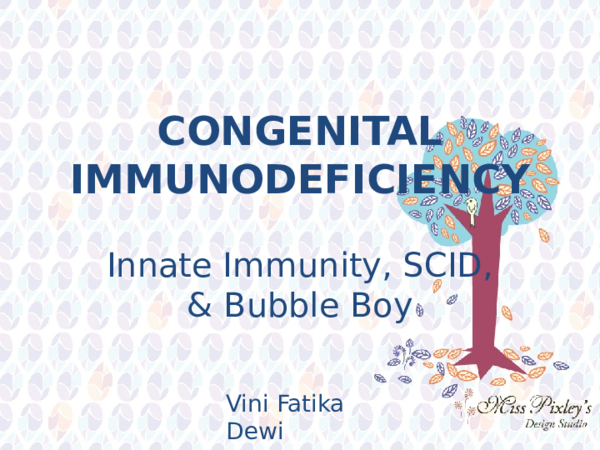 CONGENITAL IMMUNODEFICIENCY

Innate Immunity, SCID, & Bubble Boy

Vini Fatika Dewi

Miss Pixley's Design Studio